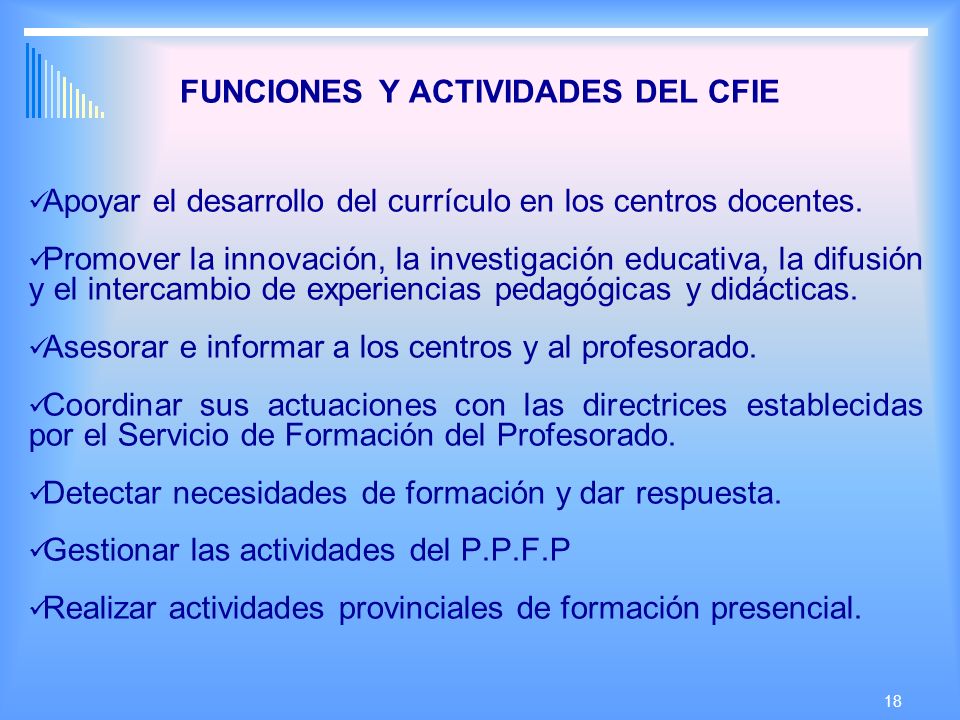 FUNCIONES Y ACTIVIDADES DEL CFIE

✓Apoyar el desarrollo del currículo en los centros docentes.

✓Promover la innovación, la investigación educativa, la difusión y el intercambio de experiencias pedagógicas y didácticas.

✓Asesorar e informar a los centros y al profesorado.

✓Coordinar sus actuaciones con las directrices establecidas por el Servicio de Formación del Profesorado.

✓Detectar necesidades de formación y dar respuesta.

✓Gestionar las actividades del P.P.F.P

✓Realizar actividades provinciales de formación presencial.

18